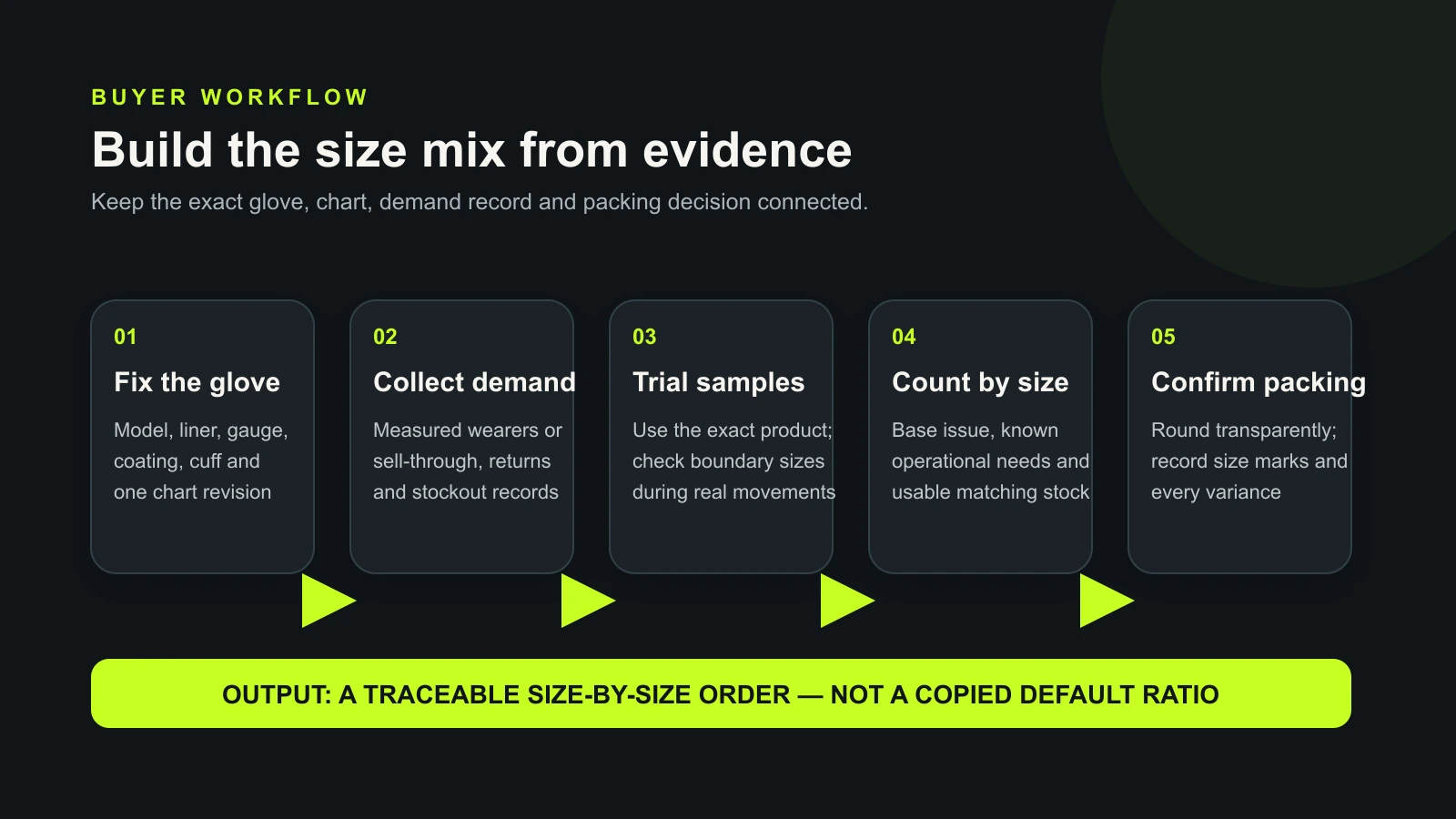 BUYER WORKFLOW

Build the size mix from evidence

Keep the exact glove, chart, demand record and packing decision connected.

01

Fix the glove

Model, liner, gauge, coating, cuff and one chart revision

02

Collect demand

Measured wearers or sell-through, returns and stockout records

03

Trial samples

Use the exact product; check boundary sizes during real movements

04

Count by size

Base issue, known operational needs and usable matching stock

05

Confirm packing

Round transparently; record size marks and every variance

OUTPUT: A TRACEABLE SIZE-BY-SIZE ORDER — NOT A COPIED DEFAULT RATIO